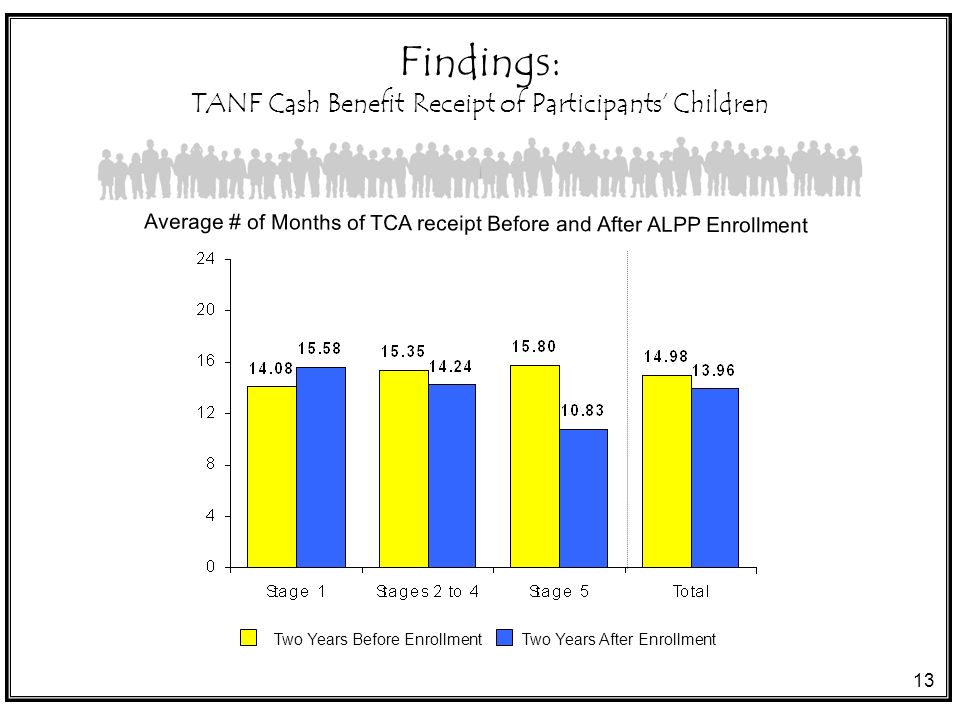 Findings:
TANF Cash Benefit Receipt of Participants' Children

Average # of Months of TCA receipt Before and After ALPP Enrollment

24
20
16
12
8
4
0

14.08
15.58
15.35
14.24
15.80
10.83
14.98
13.96

Stage 1
Stages 2 to 4
Stage 5
Total

Two Years Before Enrollment
Two Years After Enrollment

13